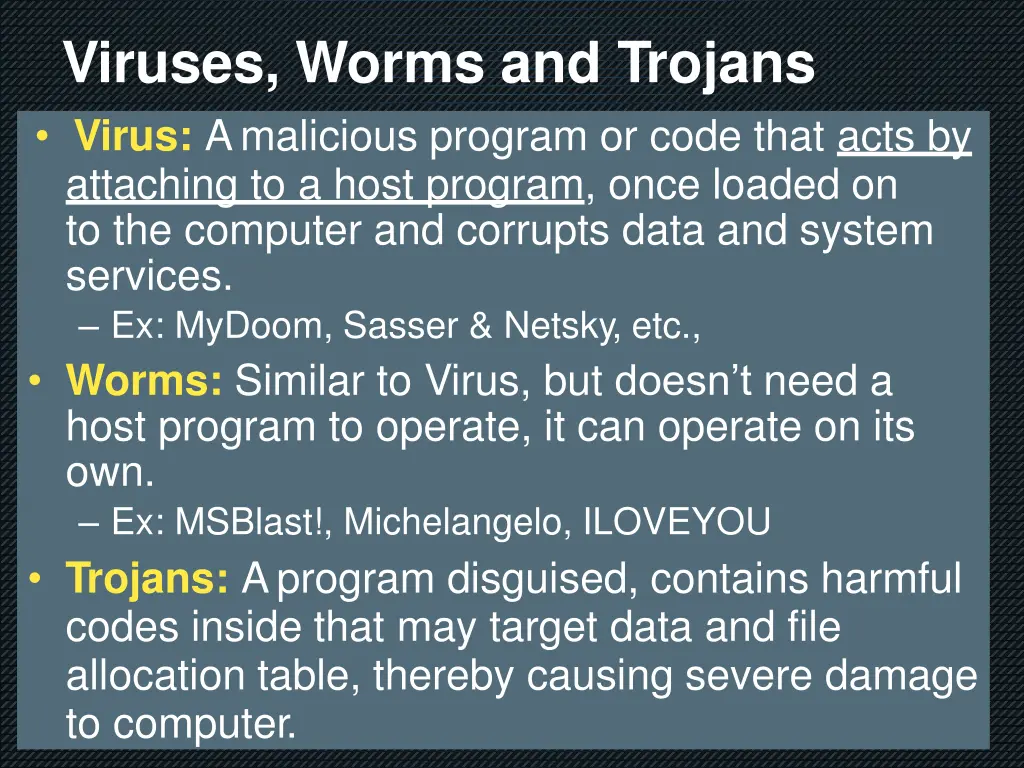 Viruses, Worms and Trojans

• Virus: A malicious program or code that acts by attaching to a host program, once loaded on to the computer and corrupts data and system services.

– Ex: MyDoom, Sasser & Netsky, etc.,

• Worms: Similar to Virus, but doesn't need a host program to operate, it can operate on its own.

– Ex: MSBlast!, Michelangelo, ILOVEYOU

• Trojans: A program disguised, contains harmful codes inside that may target data and file allocation table, thereby causing severe damage to computer.